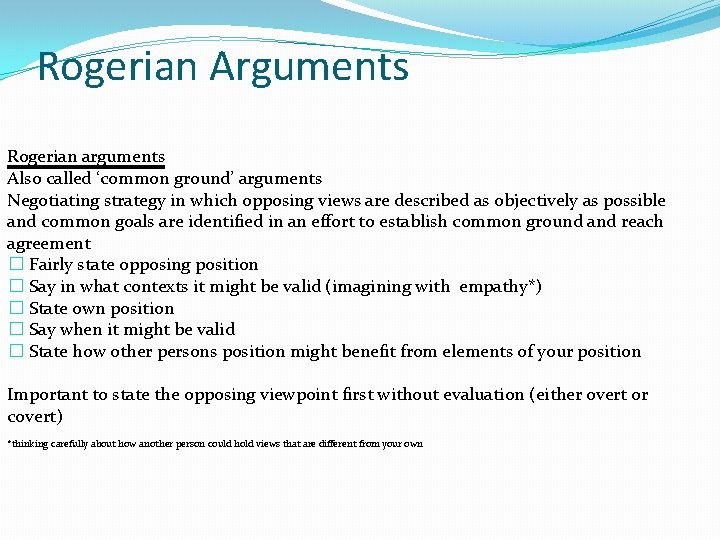 Rogerian Arguments

Rogerian arguments
Also called ‘common ground’ arguments
Negotiating strategy in which opposing views are described as objectively as possible and common goals are identified in an effort to establish common ground and reach agreement
☐ Fairly state opposing position
☐ Say in what contexts it might be valid (imagining with empathy*)
☐ State own position
☐ Say when it might be valid
☐ State how other persons position might benefit from elements of your position

Important to state the opposing viewpoint first without evaluation (either overt or covert)

*thinking carefully about how another person could hold views that are different from your own